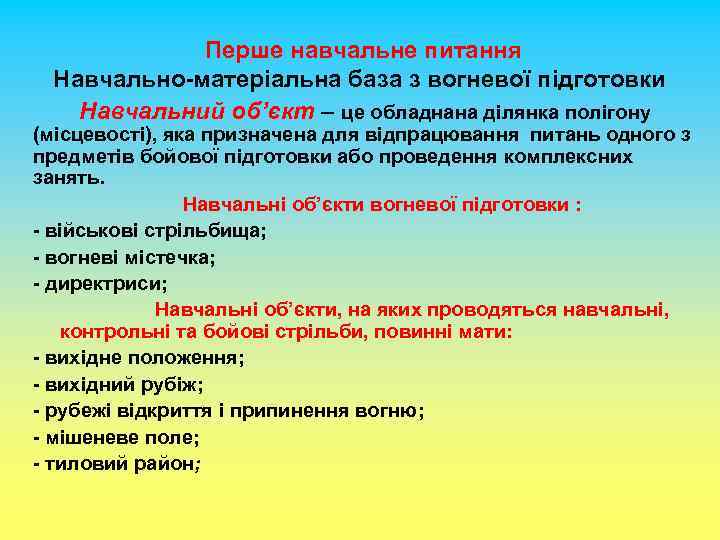 Перше навчальне питання
Навчально-матеріальна база з вогневої підготовки

Навчальний об'єкт – це обладнана ділянка полігону (місцевості), яка призначена для відпрацювання питань одного з предметів бойової підготовки або проведення комплексних занять.

Навчальні об'єкти вогневої підготовки :
- військові стрільбища;
- вогневі містечка;
- директриси;

Навчальні об'єкти, на яких проводяться навчальні, контрольні та бойові стрільби, повинні мати:
- вихідне положення;
- вихідний рубіж;
- рубежі відкриття і припинення вогню;
- мішеневе поле;
- тиловий район;